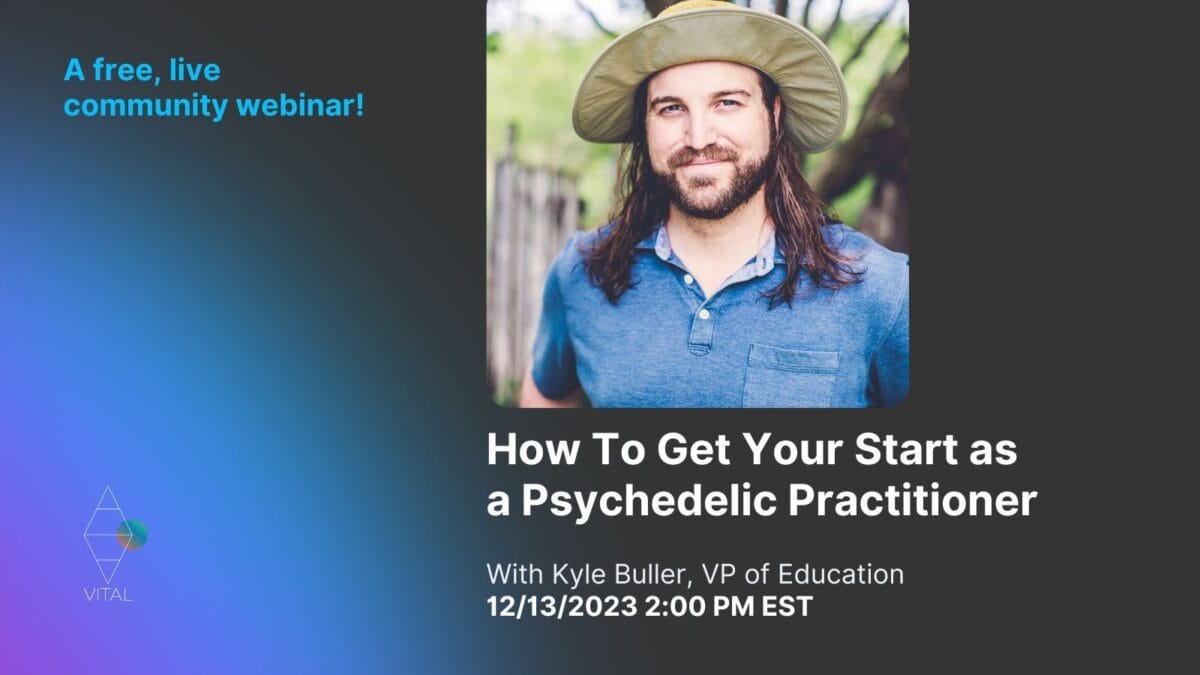 A free, live community webinar!

How To Get Your Start as a Psychedelic Practitioner

With Kyle Buller, VP of Education
12/13/2023 2:00 PM EST

VITAL